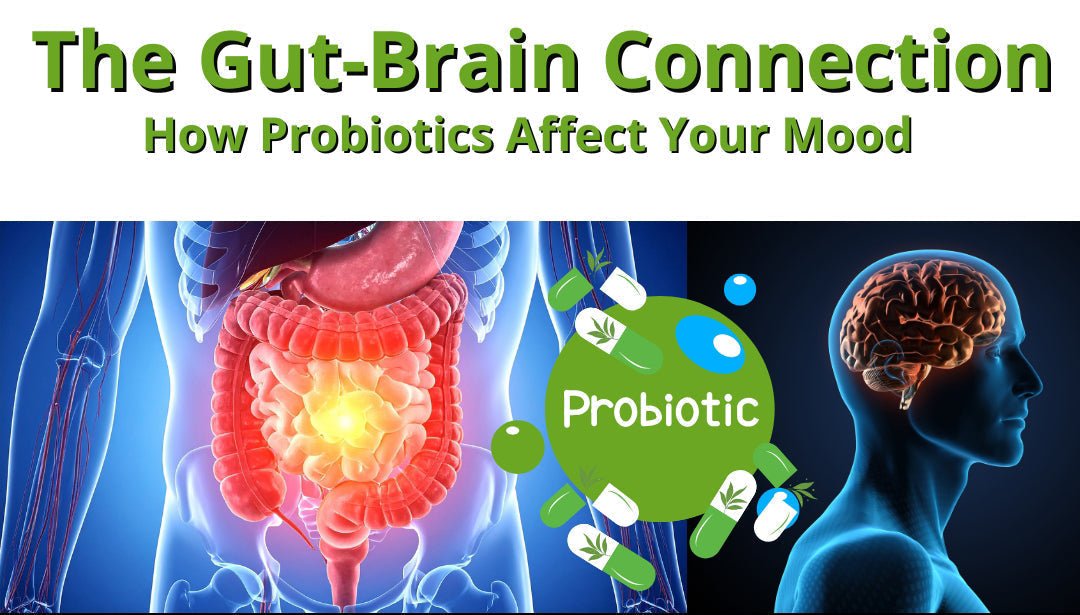 The Gut-Brain Connection
How Probiotics Affect Your Mood

Probiotic